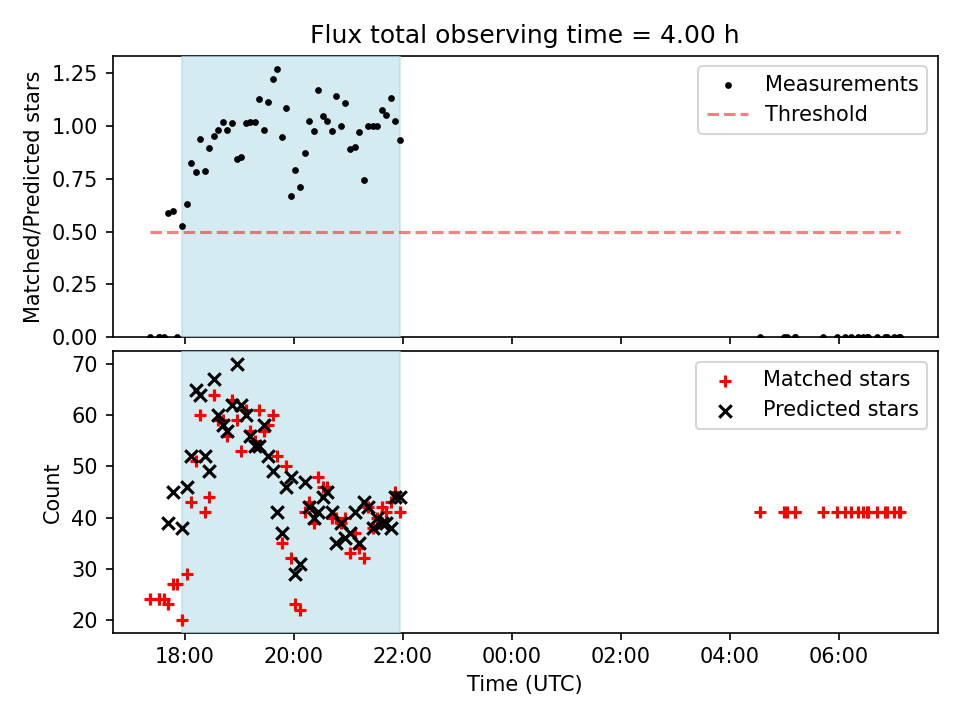 Flux total observing time = 4.00 h

Matched/Predicted stars

1.25
1.00
0.75
0.50
0.25
0.00

Measurements
Threshold

Count

70
60
50
40
30
20

Matched stars
Predicted stars

18:00
20:00
22:00
00:00
02:00
04:00
06:00

Time (UTC)